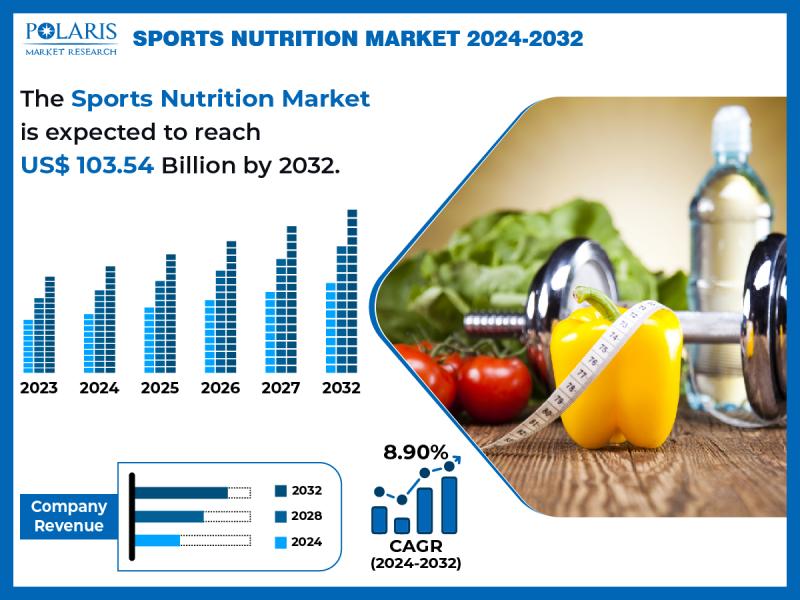 POLARIS
MARKET RESEARCH

SPORTS NUTRITION MARKET 2024-2032

The Sports Nutrition Market is expected to reach US$ 103.54 Billion by 2032.

2023 2024 2025 2026 2027 2032

Company Revenue

2032
2028
2024

8.90%

CAGR
(2024-2032)